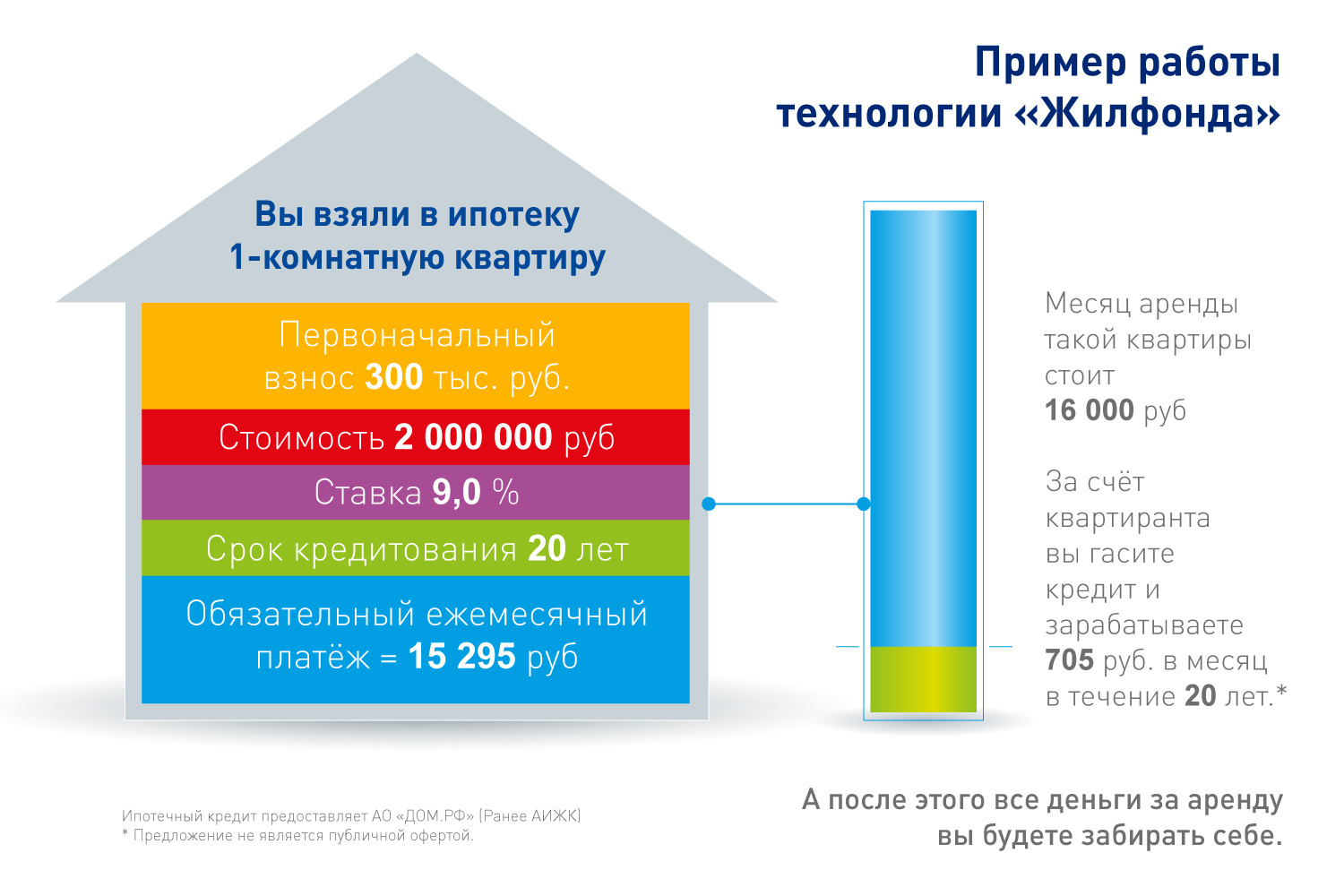 Пример работы технологии «Жилфонда»

Вы взяли в ипотеку 1-комнатную квартиру

Первоначальный взнос 300 тыс. руб.

Стоимость 2 000 000 руб

Ставка 9,0 %

Срок кредитования 20 лет

Обязательный ежемесячный платёж = 15 295 руб

Месяц аренды такой квартиры стоит 16 000 руб

За счёт квартиранта вы гасите кредит и зарабатываете 705 руб. в месяц в течение 20 лет.*

А после этого все деньги за аренду вы будете забирать себе.

Ипотечный кредит предоставляет АО «ДОМ.РФ» (Ранее АИЖК)
* Предложение не является публичной офертой.